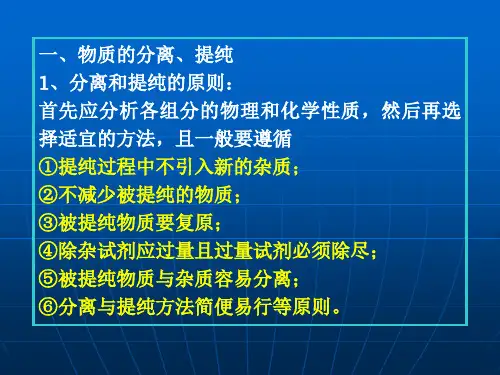 一、物质的分离、提纯
1、分离和提纯的原则：
首先应分析各组分的物理和化学性质，然后再选择适宜的方法，且一般要遵循
①提纯过程中不引入新的杂质；
②不减少被提纯的物质；
③被提纯物质要复原；
④除杂试剂应过量且过量试剂必须除尽；
⑤被提纯物质与杂质容易分离；
⑥分离与提纯方法简便易行等原则。